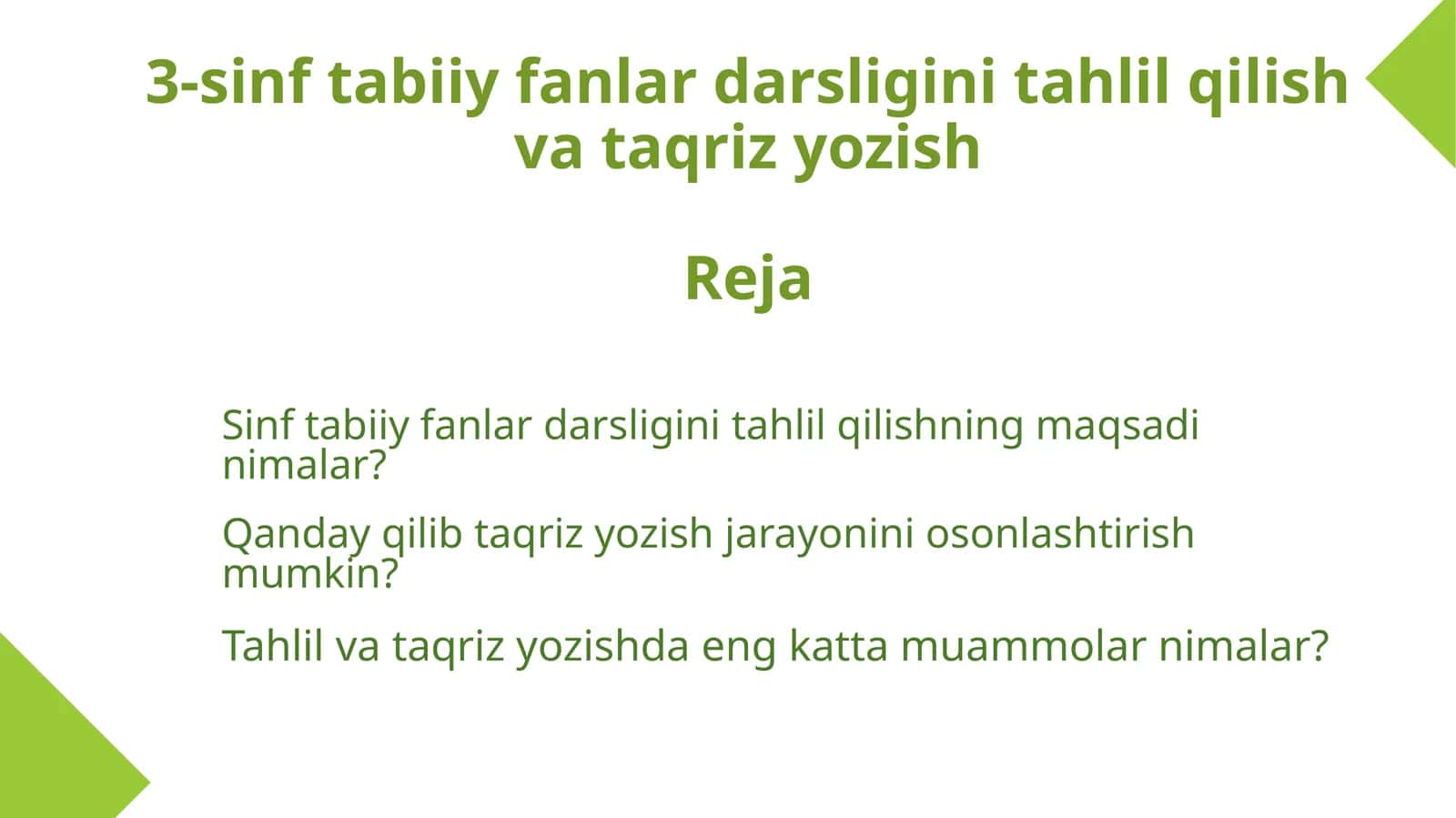 3-sinf tabiiy fanlar darsligini tahlil qilish va taqriz yozish

Reja

Sinf tabiiy fanlar darsligini tahlil qilishning maqsadi nimalar?

Qanday qilib taqriz yozish jarayonini osonlashtirish mumkin?

Tahlil va taqriz yozishda eng katta muammolar nimalar?